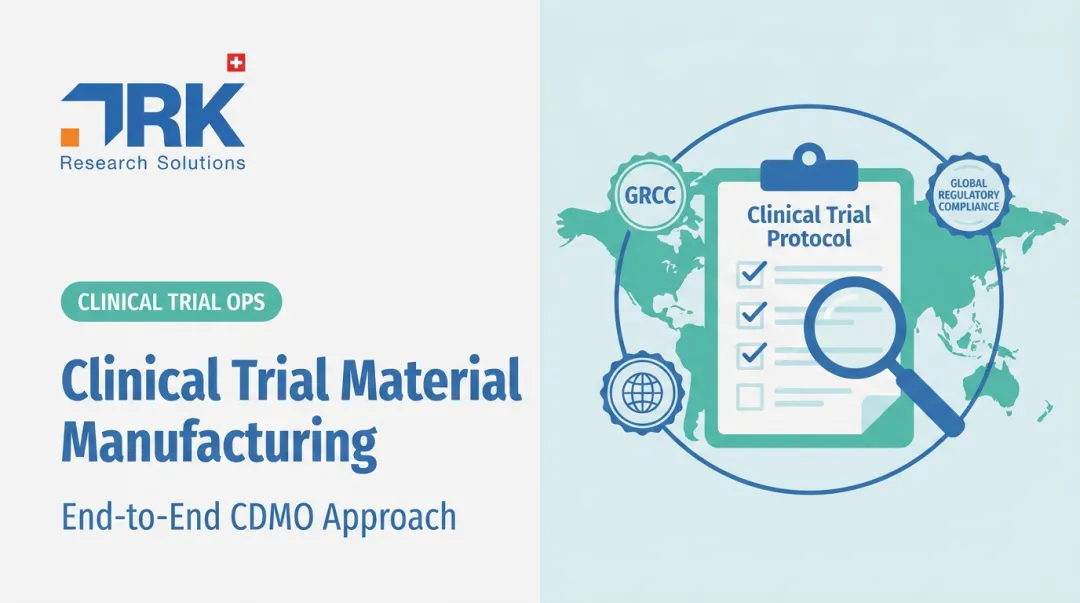 TRK
Research Solutions

CLINICAL TRIAL OPS

Clinical Trial Material Manufacturing

End-to-End CDMO Approach

GRCC

Clinical Trial Protocol

GLOBAL REGULATORY COMPLIANCE